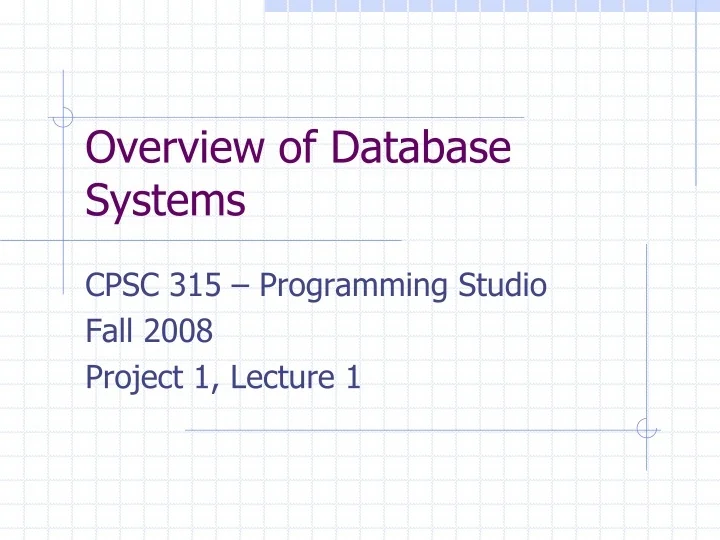 Overview of Database Systems

CPSC 315 – Programming Studio
Fall 2008
Project 1, Lecture 1